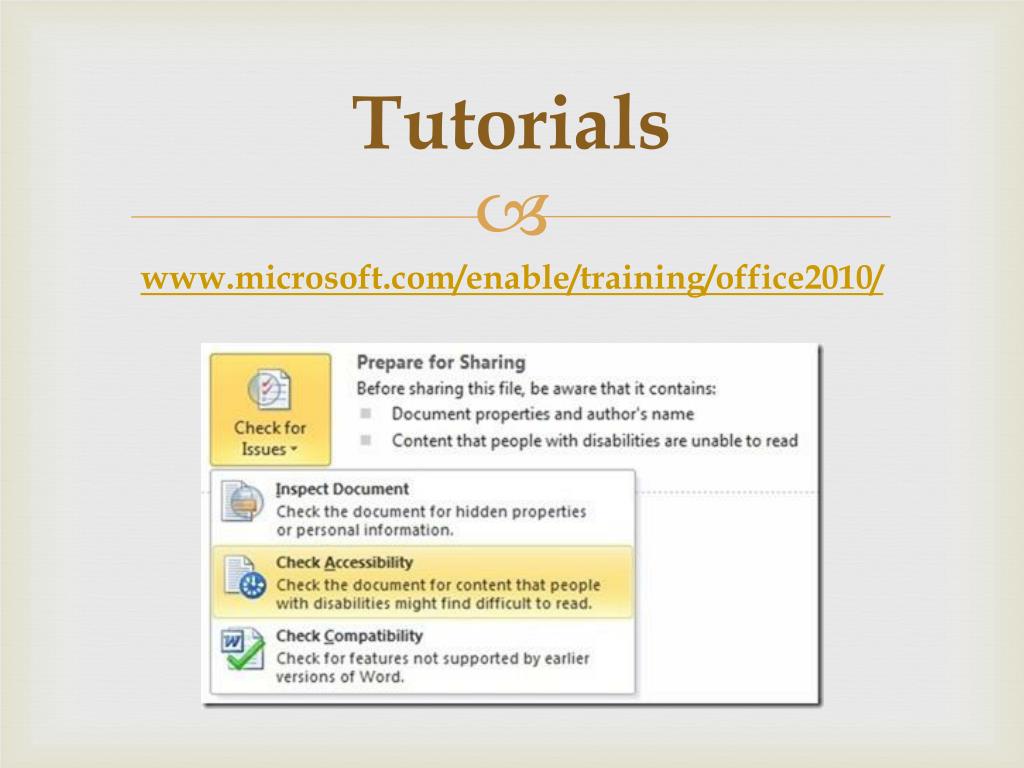 Tutorials

www.microsoft.com/enable/training/office2010/

Check for Issues

Prepare for Sharing

Before sharing this file, be aware that it contains:

Document properties and author's name

Content that people with disabilities are unable to read

Inspect Document

Check the document for hidden properties or personal information.

Check Accessibility

Check the document for content that people with disabilities might find difficult to read.

Check Compatibility

Check for features not supported by earlier versions of Word.